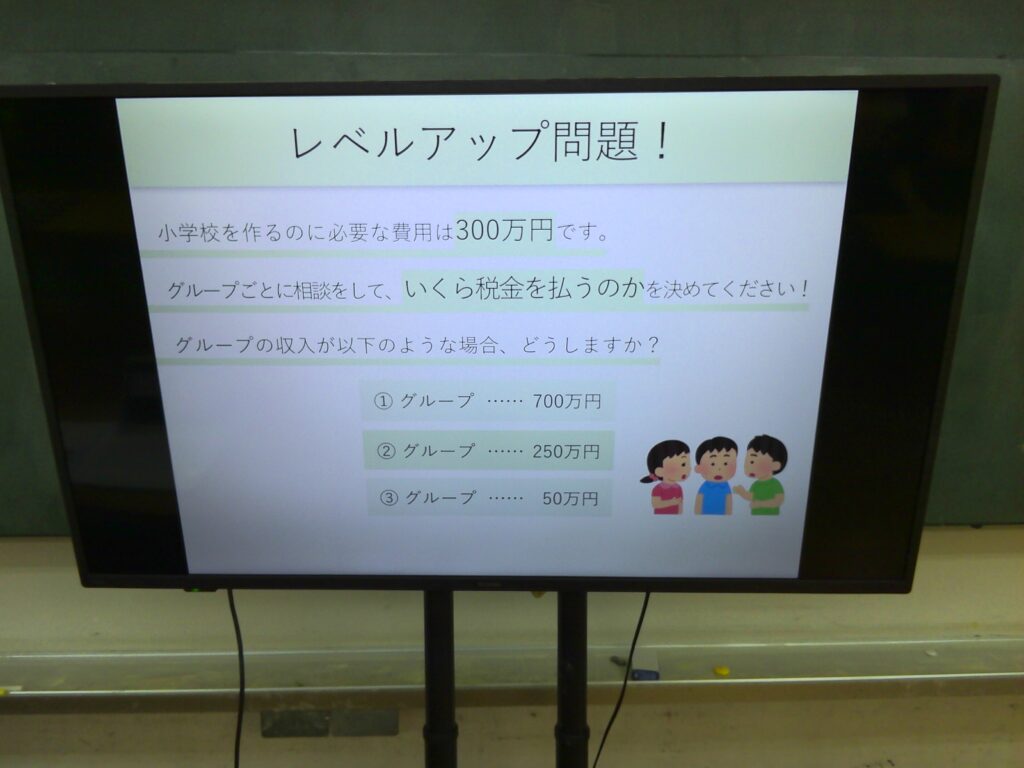 レベルアップ問題！

小学校を作るのに必要な費用は300万円です。

グループごとに相談をして、いくら税金を払うのかを決めてください！

グループの収入が以下のような場合、どうしますか？

① グループ …… 700万円

② グループ …… 250万円

③ グループ …… 50万円